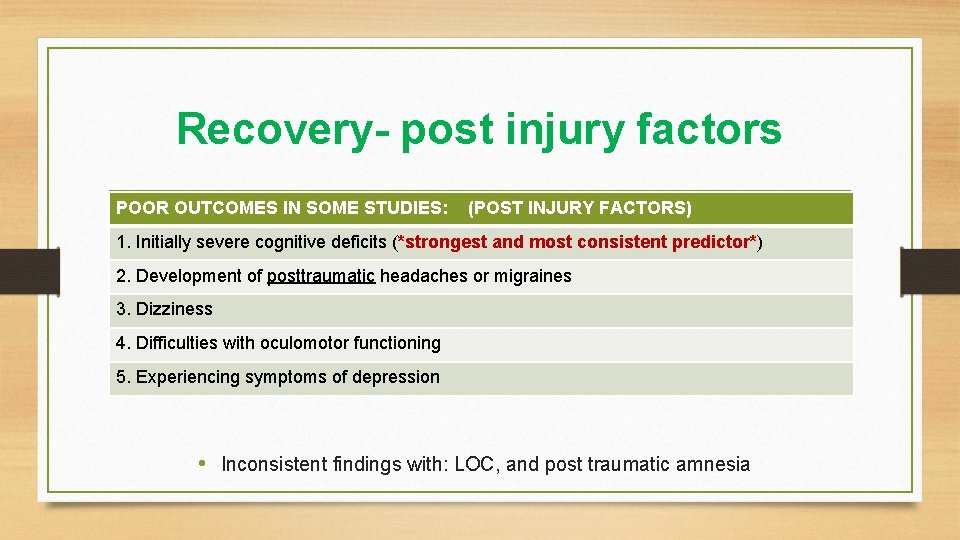 Recovery- post injury factors

| POOR OUTCOMES IN SOME STUDIES: (POST INJURY FACTORS) |
|---|
| 1. Initially severe cognitive deficits (*strongest and most consistent predictor*) |
| 2. Development of posttraumatic headaches or migraines |
| 3. Dizziness |
| 4. Difficulties with oculomotor functioning |
| 5. Experiencing symptoms of depression |

• Inconsistent findings with: LOC, and post traumatic amnesia